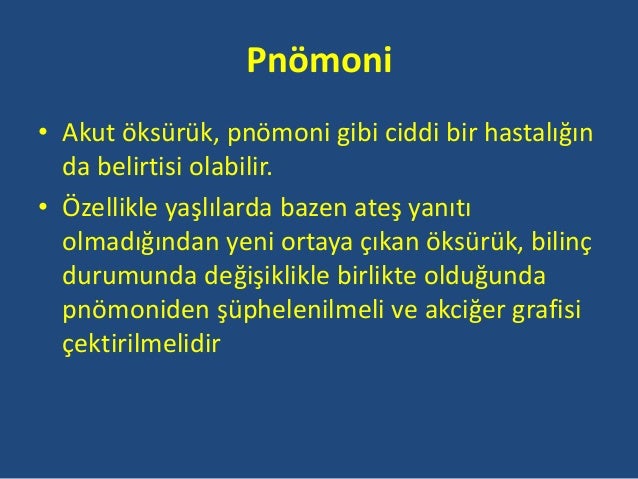 Pnömoni

• Akut öksürük, pnömoni gibi ciddi bir hastalığın da belirtisi olabilir.

• Özellikle yaşlılarda bazen ateş yanıtı olmadığından yeni ortaya çıkan öksürük, bilinç durumunda değişiklikle birlikte olduğunda pnömoniden şüphelenilmeli ve akciğer grafisi çektirilmelidir